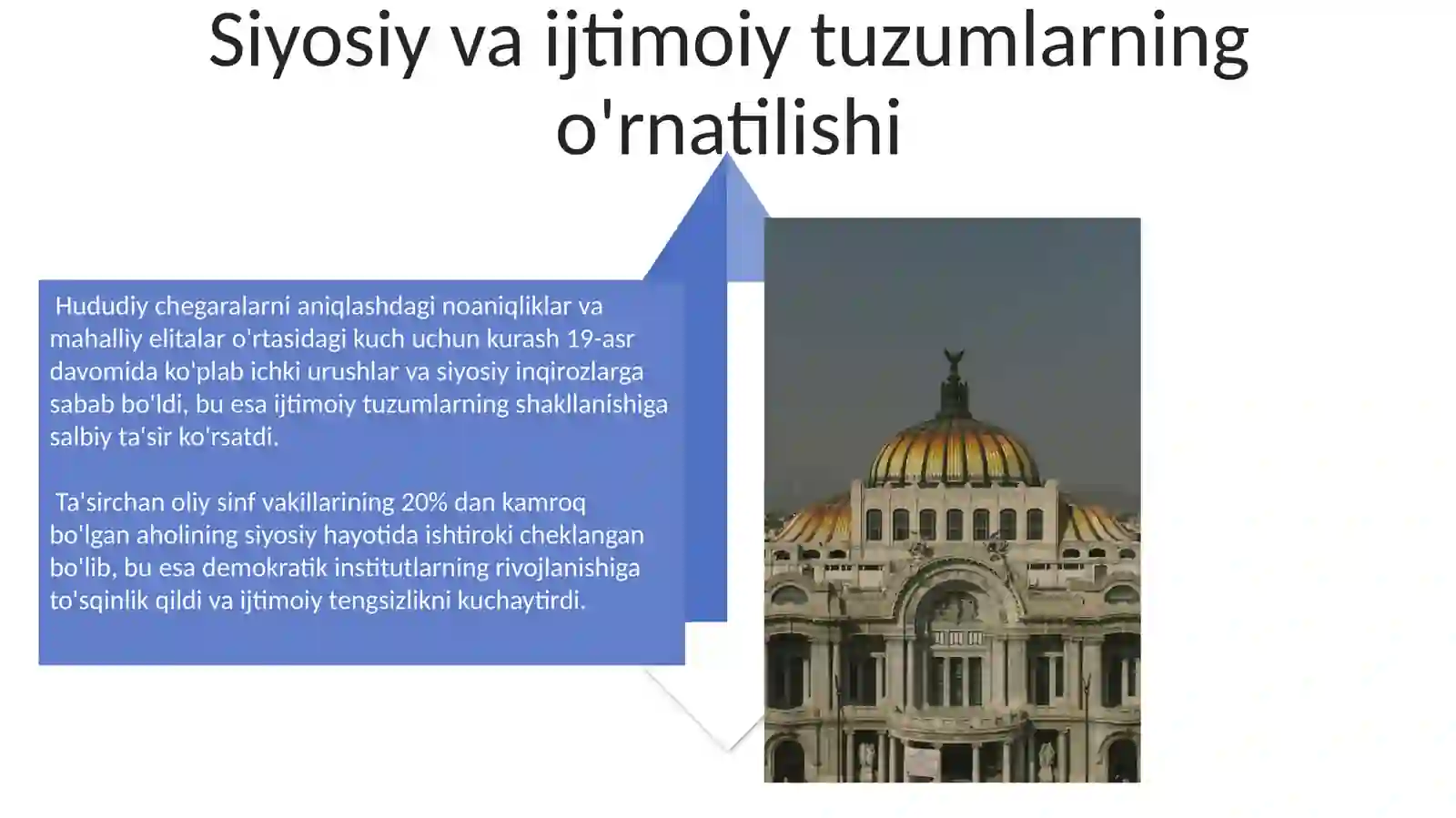 Siyosiy va ijtimoiy tuzumlarning o'rnatilishi

Hududiy chegaralarni aniqlashdagi noaniqliklar va mahalliy elitalar o'rtasidagi kuch uchun kurash 19-asr davomida ko'plab ichki urushlar va siyosiy inqirozlarga sabab bo'ldi, bu esa ijtimoiy tuzumlarning shakllanishiga salbiy ta'sir ko'rsatdi.

Ta'sirchan oliy sinf vakillarining 20% dan kamroq bo'lgan aholining siyosiy hayotida ishtiroki cheklangan bo'lib, bu esa demokratik institutlarning rivojlanishiga to'sqinlik qildi va ijtimoiy tengsizlikni kuchaytirdi.